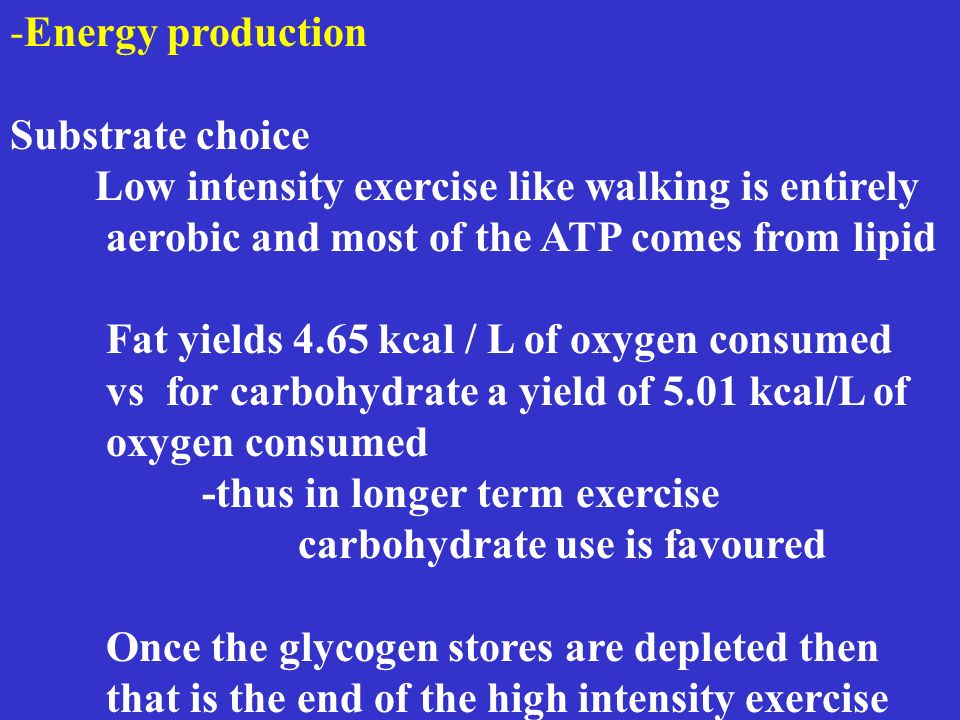 -Energy production

Substrate choice

Low intensity exercise like walking is entirely aerobic and most of the ATP comes from lipid

Fat yields 4.65 kcal / L of oxygen consumed vs for carbohydrate a yield of 5.01 kcal/L of oxygen consumed

-thus in longer term exercise carbohydrate use is favoured

Once the glycogen stores are depleted then that is the end of the high intensity exercise